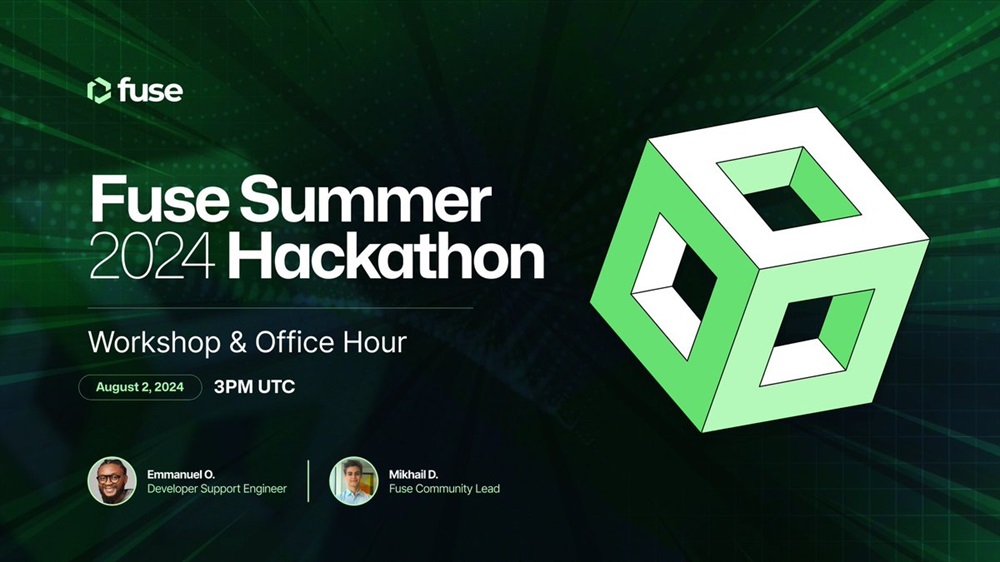 fuse

Fuse Summer 2024 Hackathon

Workshop & Office Hour

August 2, 2024 3PM UTC

Emmanuel O.
Developer Support Engineer

Mikhail D.
Fuse Community Lead